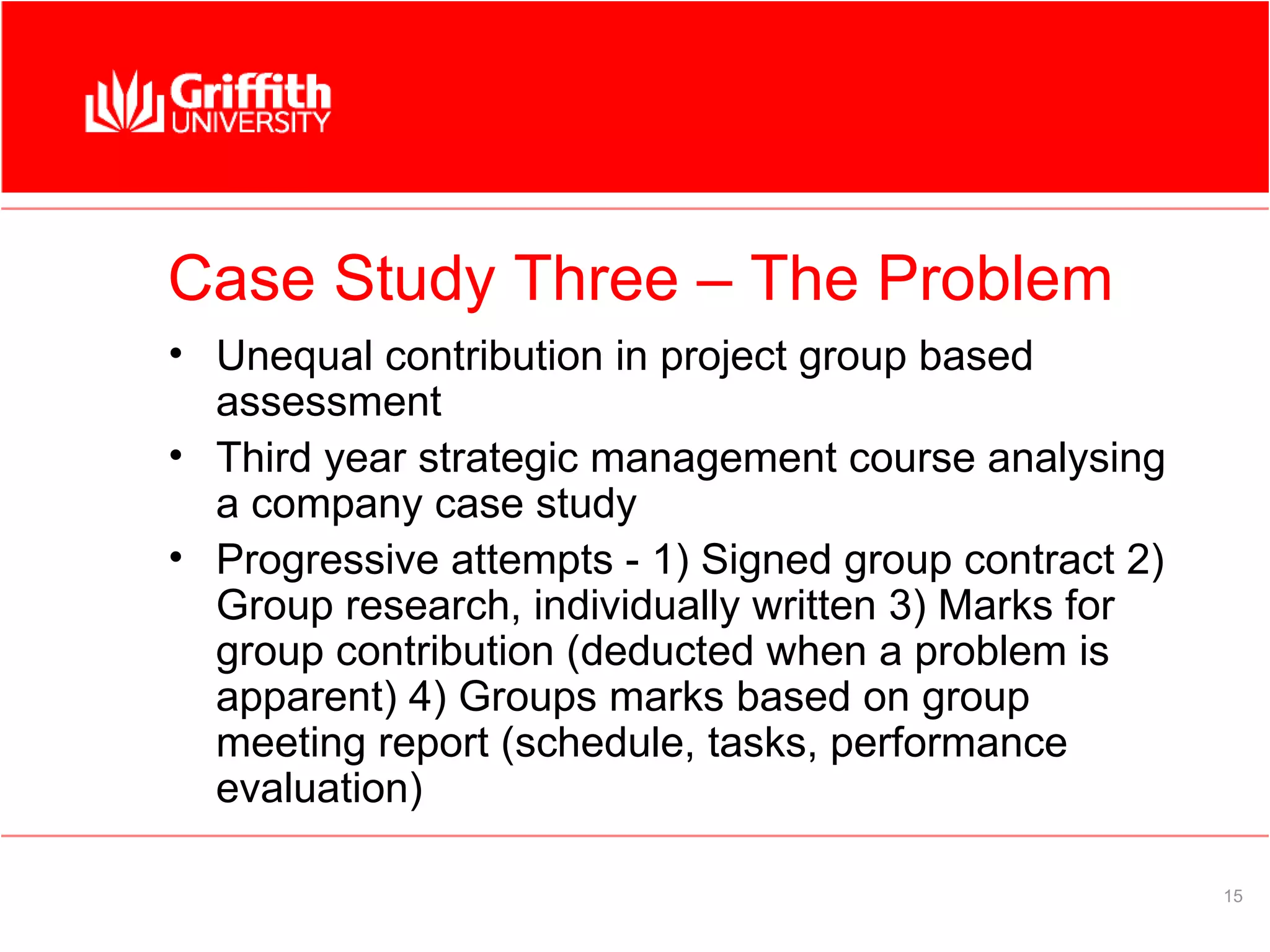 Griffith UNIVERSITY

Case Study Three – The Problem

• Unequal contribution in project group based assessment
• Third year strategic management course analysing a company case study
• Progressive attempts - 1) Signed group contract 2) Group research, individually written 3) Marks for group contribution (deducted when a problem is apparent) 4) Groups marks based on group meeting report (schedule, tasks, performance evaluation)

15